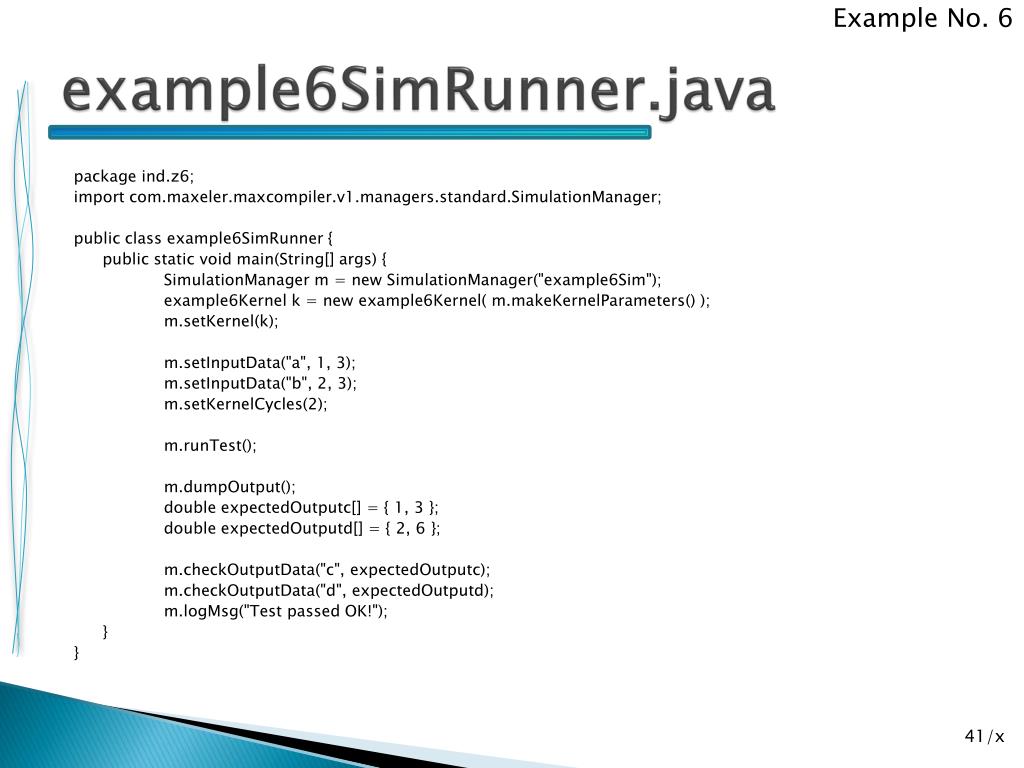 Example No. 6

example6SimRunner.java

package ind.z6;
import com.maxeler.maxcompiler.v1.managers.standard.SimulationManager;

public class example6SimRunner {
public static void main(String[] args) {
SimulationManager m = new SimulationManager("example6Sim");
example6Kernel k = new example6Kernel( m.makeKernelParameters() );
m.setKernel(k);

m.setInputData("a", 1, 3);
m.setInputData("b", 2, 3);
m.setKernelCycles(2);

m.runTest();

m.dumpOutput();
double expectedOutputc[] = { 1, 3 };
double expectedOutputd[] = { 2, 6 };

m.checkOutputData("c", expectedOutputc);
m.checkOutputData("d", expectedOutputd);
m.logMsg("Test passed OK!");
}
}

41/x